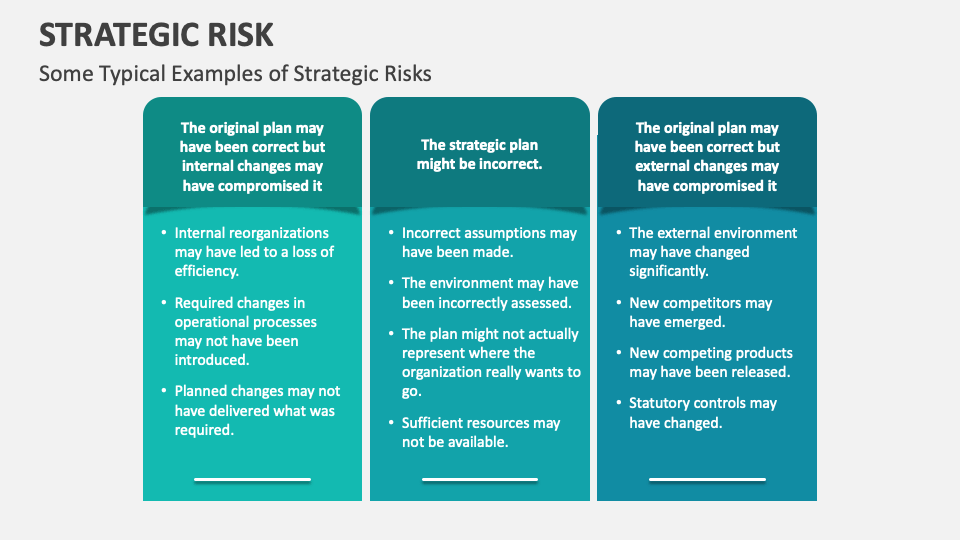 STRATEGIC RISK

Some Typical Examples of Strategic Risks

The original plan may have been correct but internal changes may have compromised it

• Internal reorganizations may have led to a loss of efficiency.
• Required changes in operational processes may not have been introduced.
• Planned changes may not have delivered what was required.

The strategic plan might be incorrect.

• Incorrect assumptions may have been made.
• The environment may have been incorrectly assessed.
• The plan might not actually represent where the organization really wants to go.
• Sufficient resources may not be available.

The original plan may have been correct but external changes may have compromised it

• The external environment may have changed significantly.
• New competitors may have emerged.
• New competing products may have been released.
• Statutory controls may have changed.